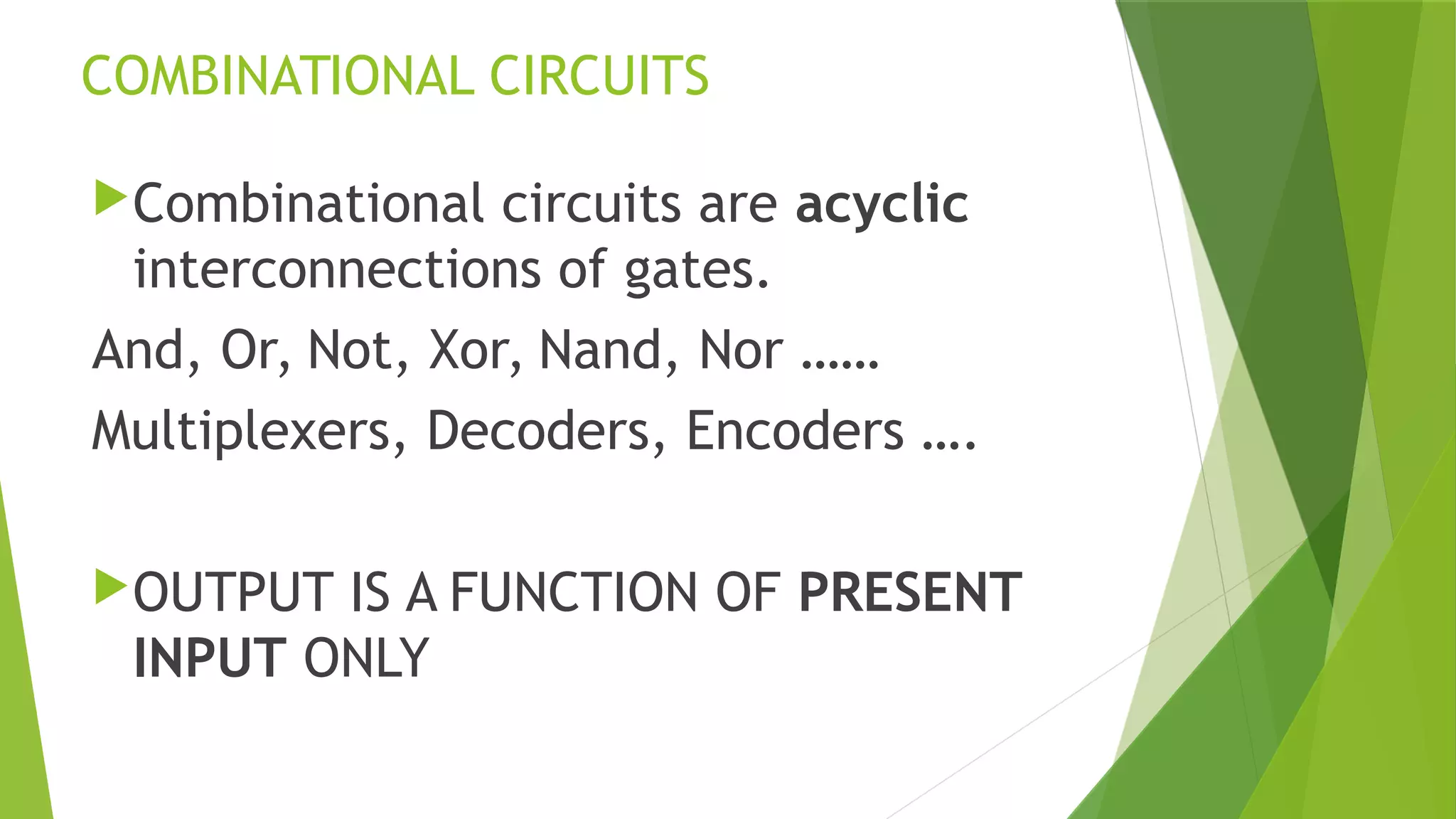 COMBINATIONAL CIRCUITS

Combinational circuits are acyclic interconnections of gates.

And, Or, Not, Xor, Nand, Nor ……

Multiplexers, Decoders, Encoders ….

OUTPUT IS A FUNCTION OF PRESENT INPUT ONLY